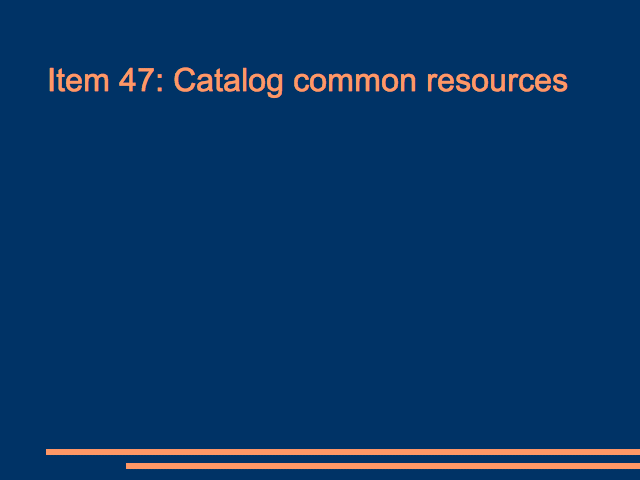 Item 47: Catalog common resources